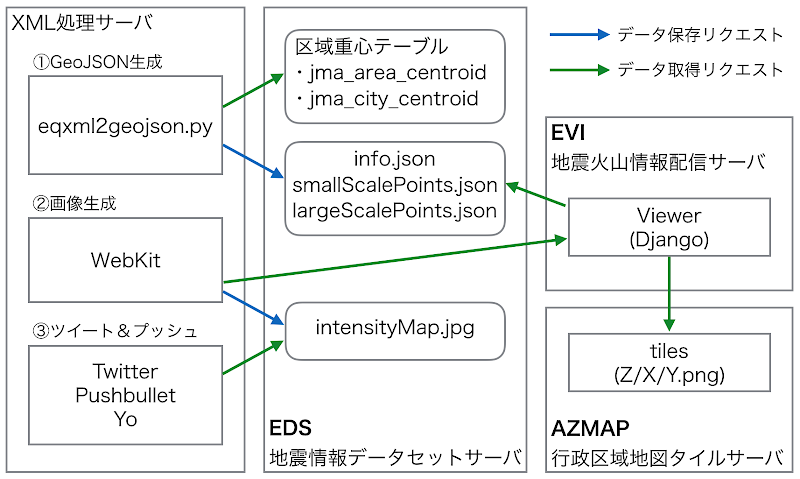 XML処理サーバ

①GeoJSON生成

eqxml2geojson.py

②画像生成

WebKit

③ツイート＆プッシュ

Twitter
Pushbullet
Yo

区域重心テーブル
・jma_area_centroid
・jma_city_centroid

info.json
smallScalePoints.json
largeScalePoints.json

intensityMap.jpg

EDS
地震情報データセットサーバ

データ保存リクエスト

データ取得リクエスト

EVI
地震火山情報配信サーバ

Viewer
(Django)

tiles
(Z/X/Y.png)

AZMAP
行政区域地図タイルサーバ